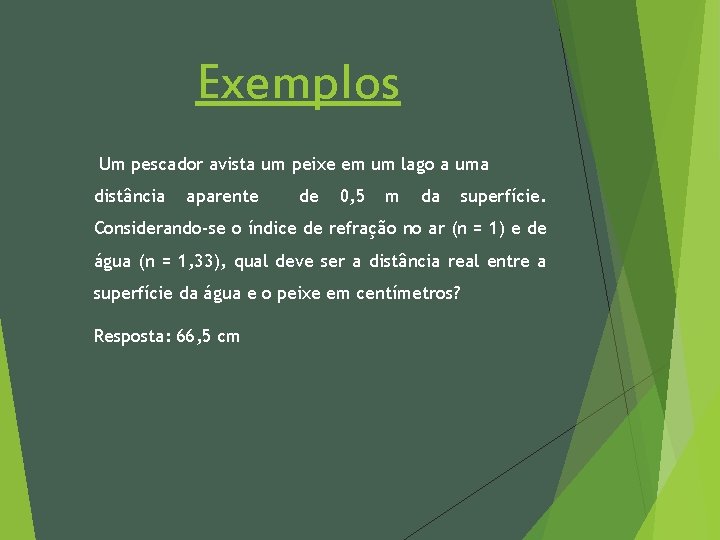 Exemplos

Um pescador avista um peixe em um lago a uma distância aparente de 0,5 m da superfície. Considerando-se o índice de refração no ar (n = 1) e de água (n = 1,33), qual deve ser a distância real entre a superfície da água e o peixe em centímetros?

Resposta: 66,5 cm